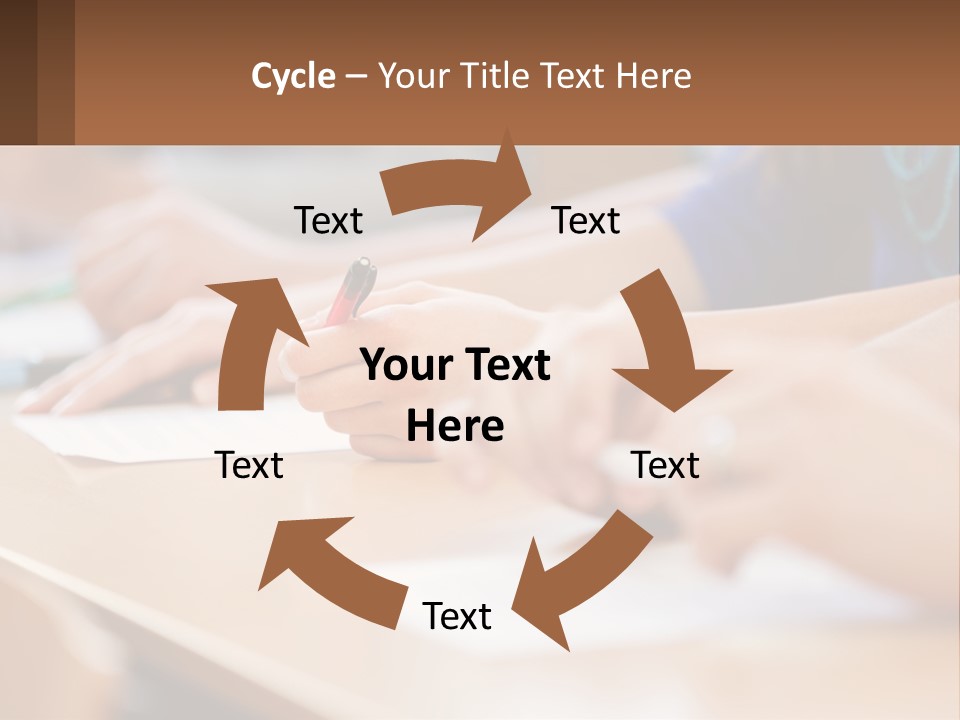 Cycle – Your Title Text Here

Text

Text

Your Text Here

Text

Text

Text